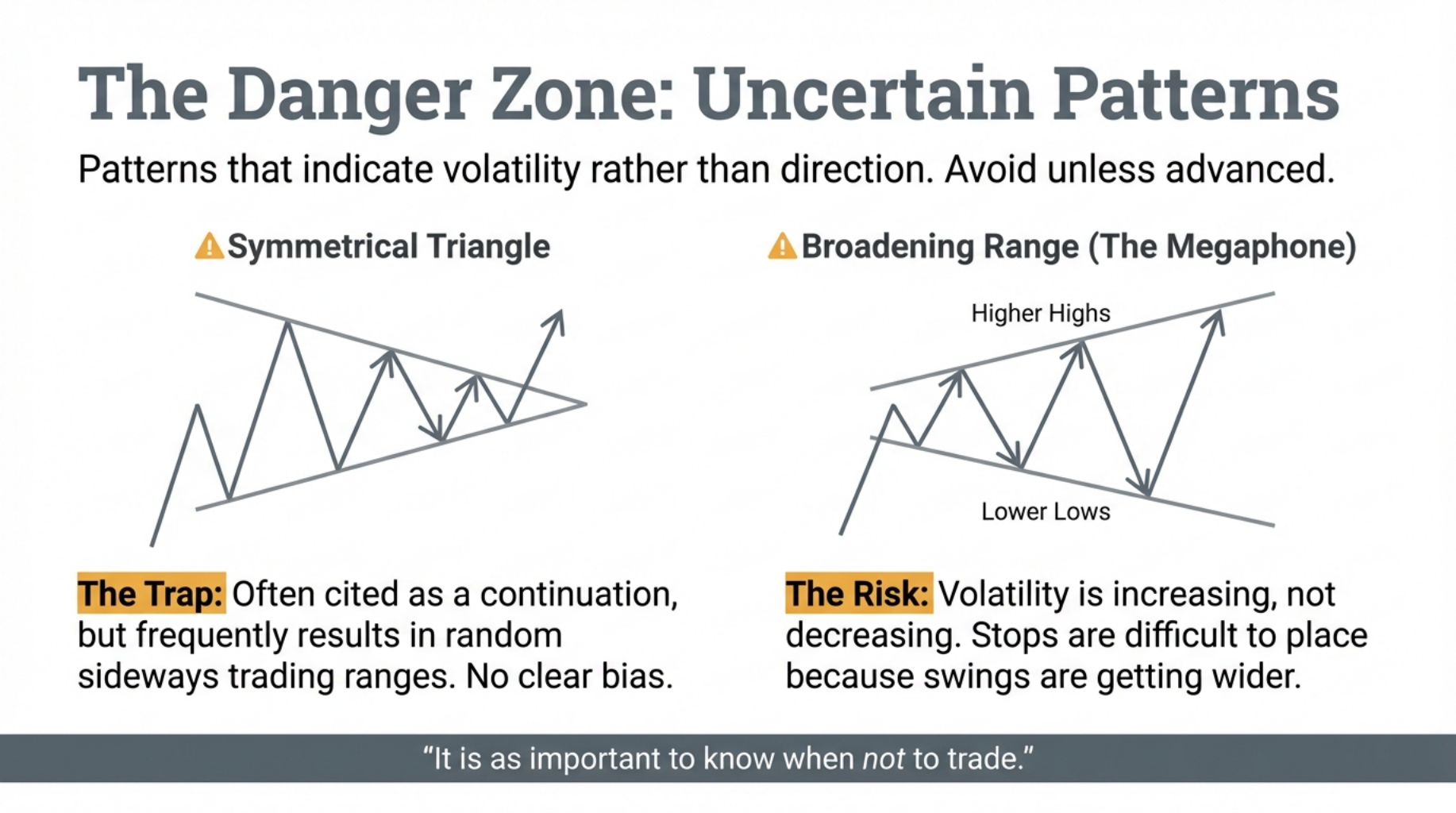 The Danger Zone: Uncertain Patterns

Patterns that indicate volatility rather than direction. Avoid unless advanced.

Symmetrical Triangle

The Trap: Often cited as a continuation, but frequently results in random sideways trading ranges. No clear bias.

Broadening Range (The Megaphone)

Higher Highs

Lower Lows

The Risk: Volatility is increasing, not decreasing. Stops are difficult to place because swings are getting wider.

“It is as important to know when not to trade.”